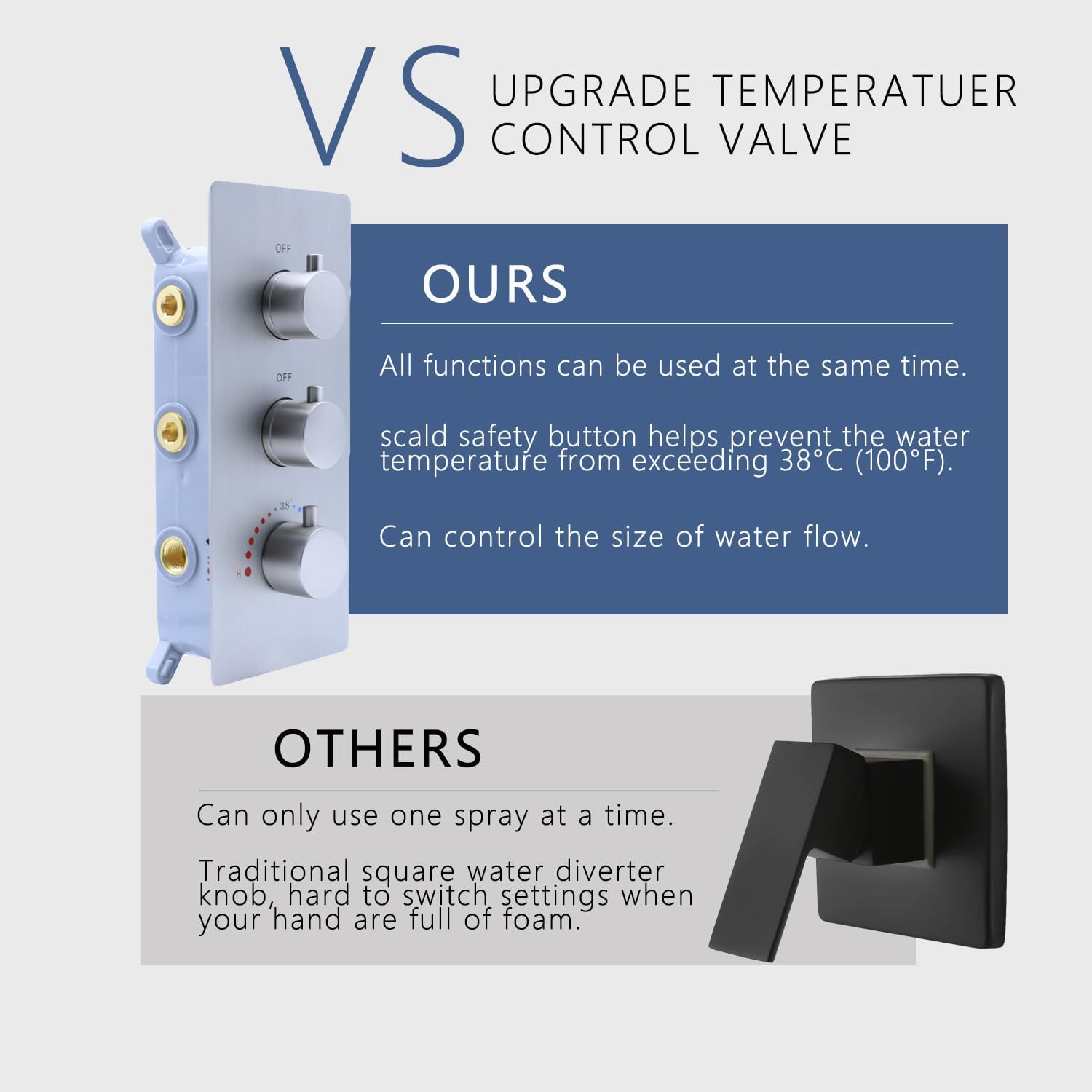 VS UPGRADE TEMPERATUER CONTROL VALVE

OFF

OFF

38°

H

OURS

All functions can be used at the same time.

scald safety button helps prevent the water temperature from exceeding 38°C (100°F).

Can control the size of water flow.

OTHERS

Can only use one spray at a time.

Traditional square water diverter knob, hard to switch settings when your hand are full of foam.